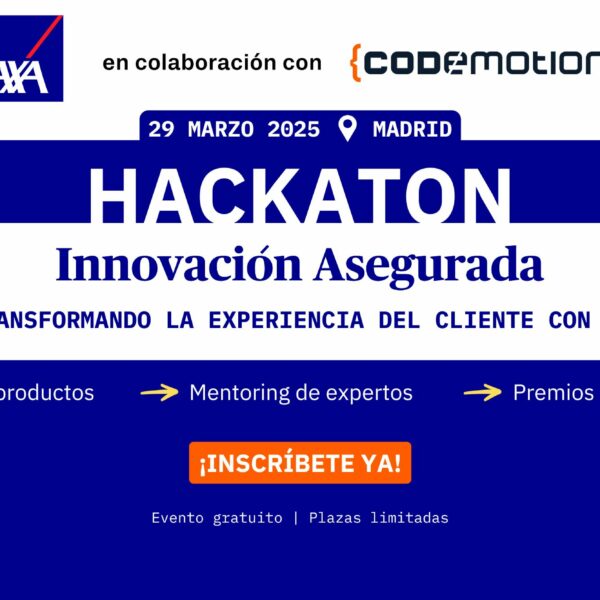 AXA

en colaboración con {codemotion

29 MARZO 2025 MADRID

HACKATON

Innovación Asegurada

ANSFORMANDO LA EXPERIENCIA DEL CLIENTE CON

productos → Mentoring de expertos → Premios

¡INSCRÍBETE YA!

Evento gratuito | Plazas limitadas